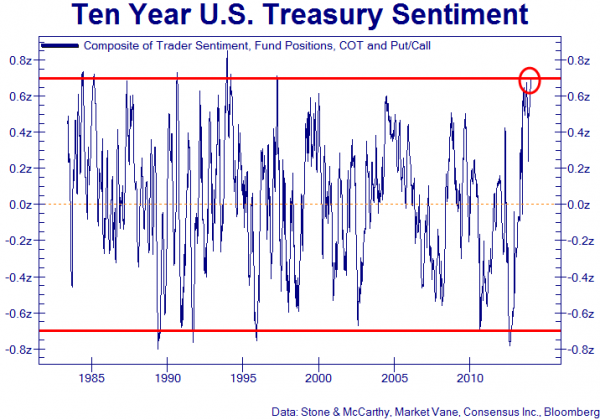 Ten Year U.S. Treasury Sentiment

Composite of Trader Sentiment, Fund Positions, COT and Put/Call

0.8z
0.6z
0.4z
0.2z
0.0z
-0.2z
-0.4z
-0.6z
-0.8z

0.8z
0.6z
0.4z
0.2z
0.0z
-0.2z
-0.4z
-0.6z
-0.8z

1985
1990
1995
2000
2005
2010

Data: Stone & McCarthy, Market Vane, Consensus Inc., Bloomberg